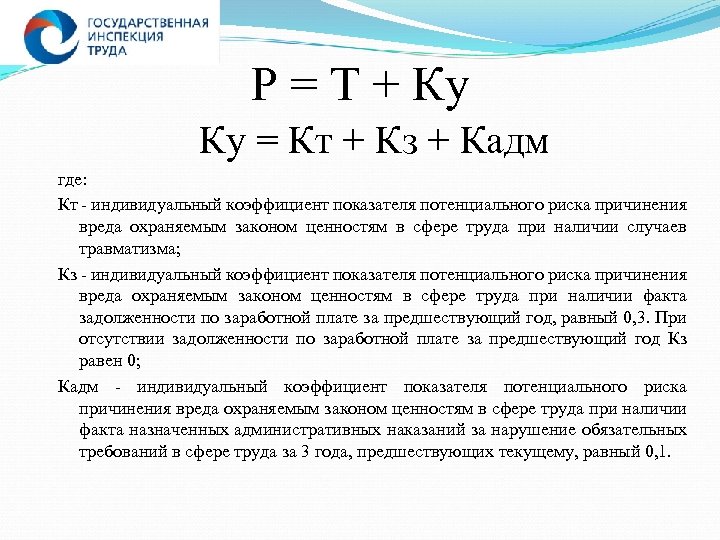 ГОСУДАРСТВЕННАЯ ИНСПЕКЦИЯ ТРУДА

Р = Т + Ку

Ку = Кт + Кз + Кадм

где:

Кт - индивидуальный коэффициент показателя потенциального риска причинения вреда охраняемым законом ценностям в сфере труда при наличии случаев травматизма;

Кз - индивидуальный коэффициент показателя потенциального риска причинения вреда охраняемым законом ценностям в сфере труда при наличии факта задолженности по заработной плате за предшествующий год, равный 0,3. При отсутствии задолженности по заработной плате за предшествующий год Кз равен 0;

Кадм - индивидуальный коэффициент показателя потенциального риска причинения вреда охраняемым законом ценностям в сфере труда при наличии факта назначенных административных наказаний за нарушение обязательных требований в сфере труда за 3 года, предшествующих текущему, равный 0,1.